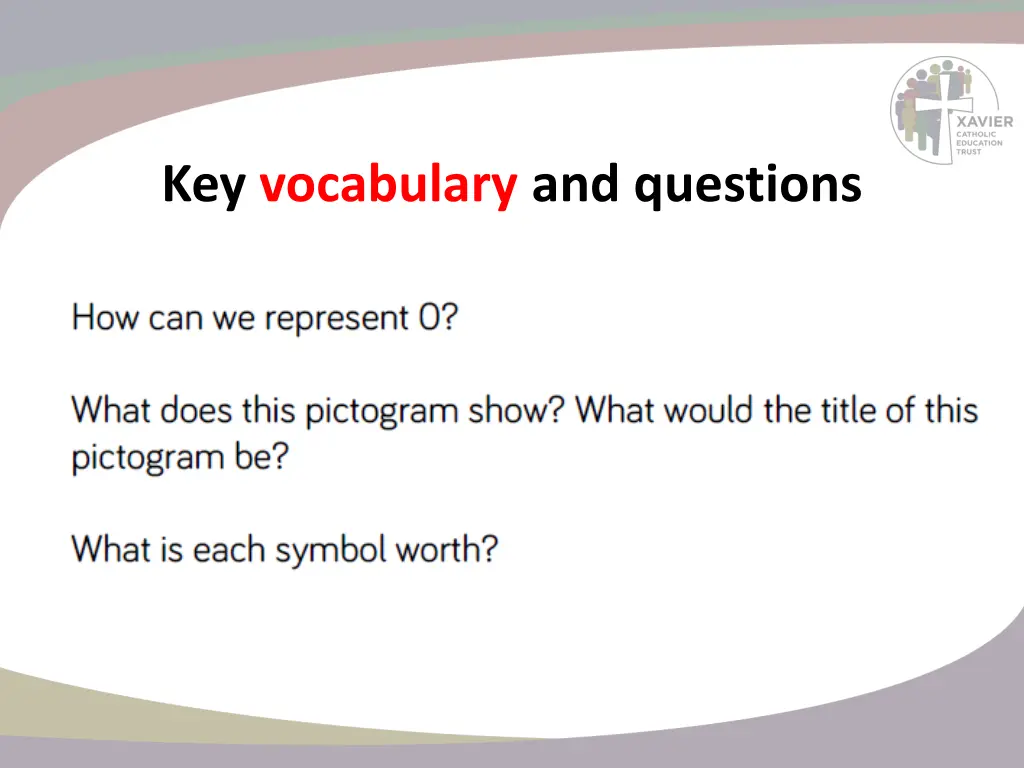 XAVIER
CATHOLIC
EDUCATION
TRUST

Key vocabulary and questions

How can we represent 0?

What does this pictogram show? What would the title of this pictogram be?

What is each symbol worth?